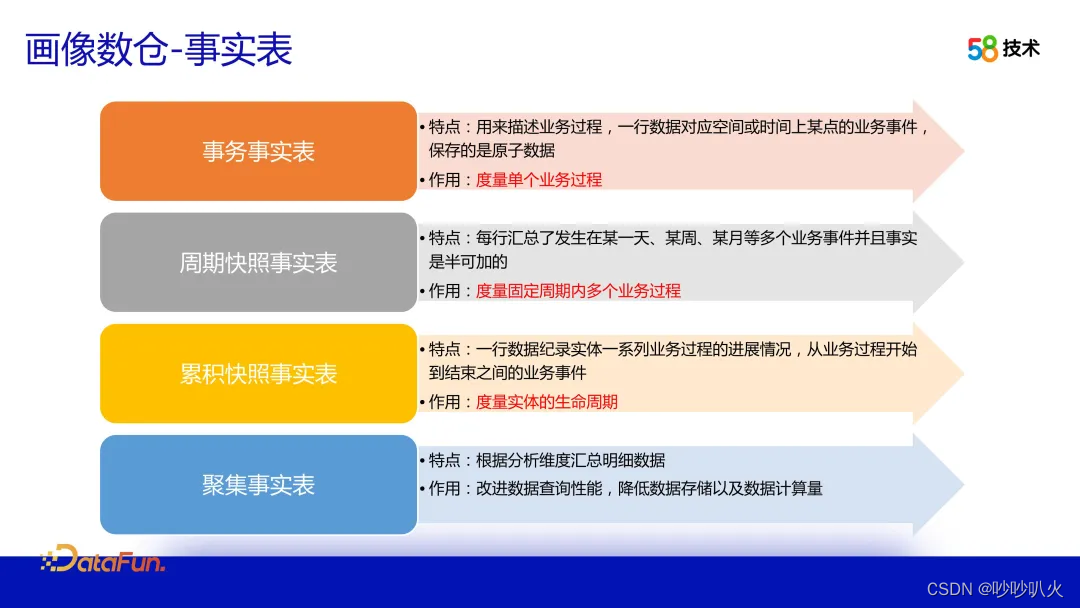 画像数仓-事实表

58技术

事务事实表

• 特点：用来描述业务过程，一行数据对应空间或时间上某点的业务事件，保存的是原子数据
• 作用：度量单个业务过程

周期快照事实表

• 特点：每行汇总了发生在某一天、某周、某月等多个业务事件并且事实是半可加的
• 作用：度量固定周期内多个业务过程

累积快照事实表

• 特点：一行数据纪录实体一系列业务过程的进展情况，从业务过程开始到结束之间的业务事件
• 作用：度量实体的生命周期

聚集事实表

• 特点：根据分析维度汇总明细数据
• 作用：改进数据查询性能，降低数据存储以及数据计算量

DataFun.

CSDN @吵吵叭火